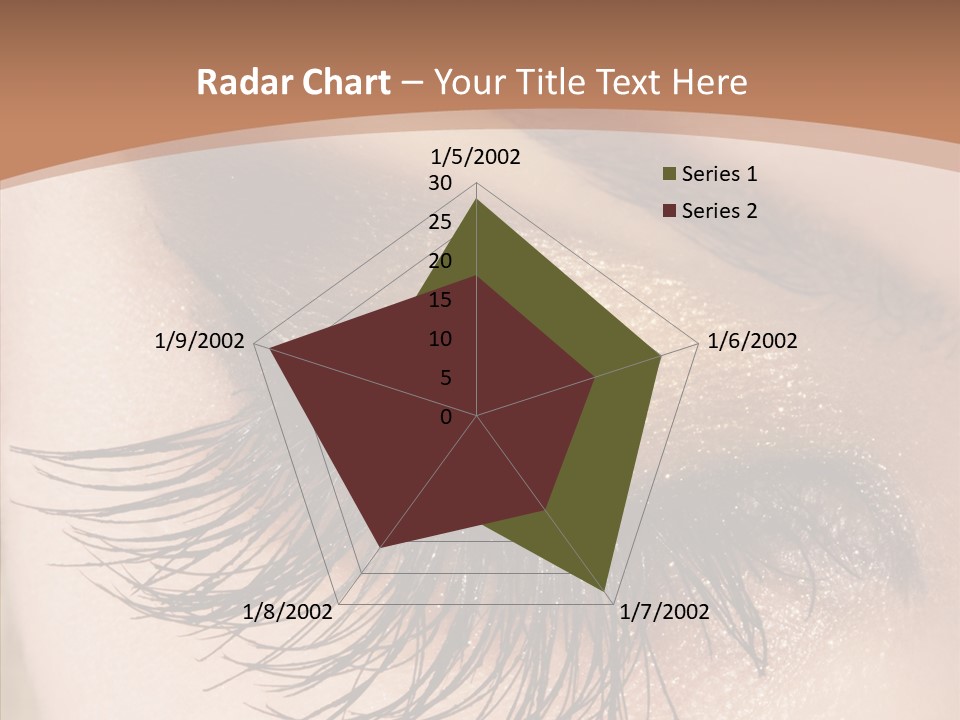 Radar Chart – Your Title Text Here

1/5/2002
30
25
20
15
10
5
0
1/6/2002
1/7/2002
1/8/2002
1/9/2002

Series 1
Series 2